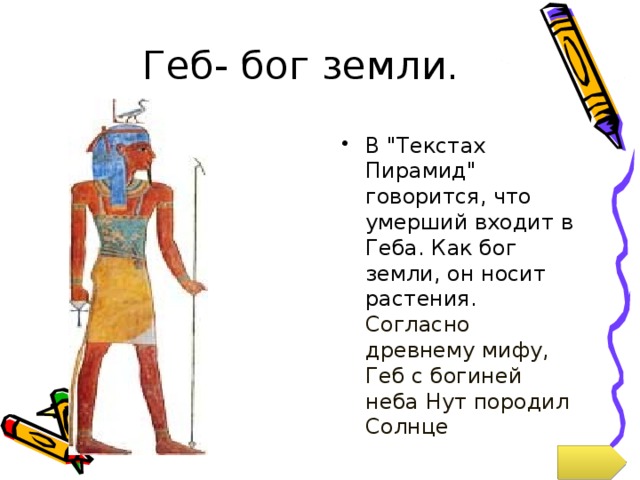 Геб- бог земли.

• В "Текстах Пирамид" говорится, что умерший входит в Геба. Как бог земли, он носит растения. Согласно древнему мифу, Геб с богиней неба Нут породил Солнце